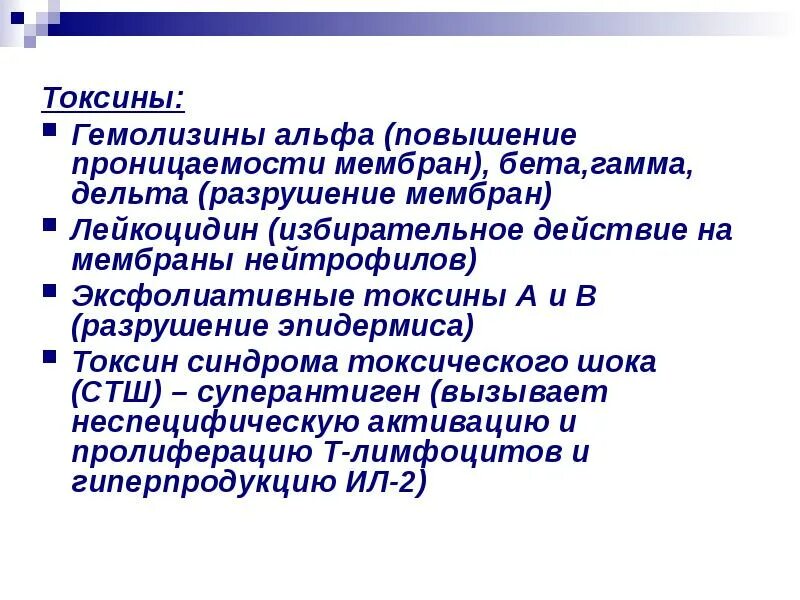 Токсины:

Гемолизины альфа (повышение проницаемости мембран), бета,гамма, дельта (разрушение мембран)

Лейкоцидин (избирательное действие на мембраны нейтрофилов)

Эксфолиативные токсины А и В (разрушение эпидермиса)

Токсин синдрома токсического шока (СТШ) – суперантиген (вызывает неспецифическую активацию и пролиферацию Т-лимфоцитов и гиперпродукцию ИЛ-2)